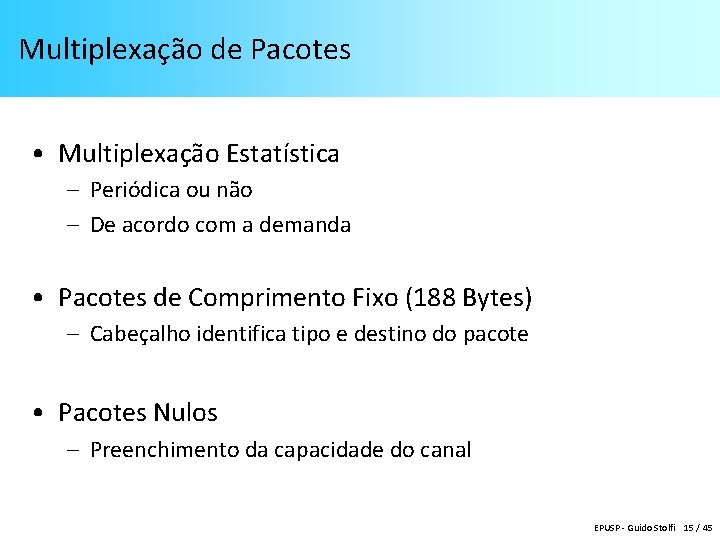 Multiplexação de Pacotes

• Multiplexação Estatística
– Periódica ou não
– De acordo com a demanda

• Pacotes de Comprimento Fixo (188 Bytes)
– Cabeçalho identifica tipo e destino do pacote

• Pacotes Nulos
– Preenchimento da capacidade do canal

EPUSP - Guido Stolfi 15 / 45